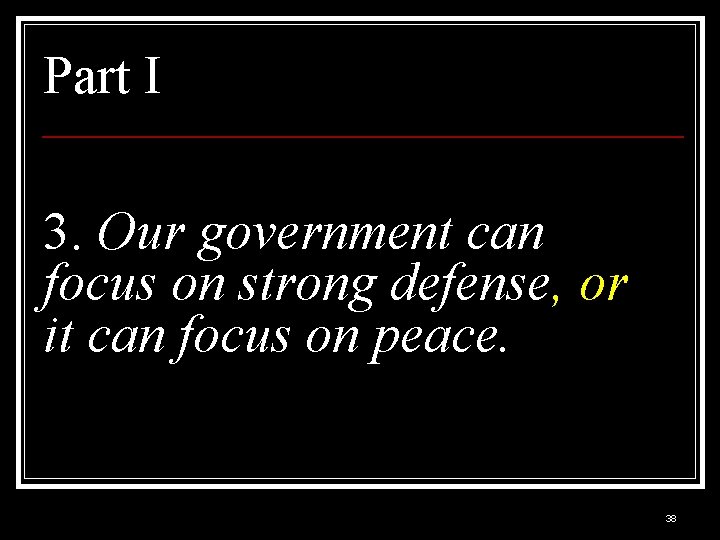 Part I

3. Our government can focus on strong defense, or it can focus on peace.

38